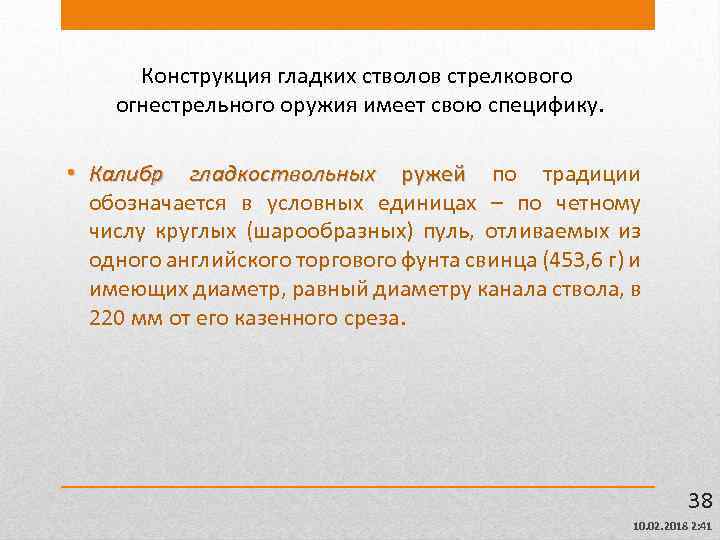 Конструкция гладких стволов стрелкового огнестрельного оружия имеет свою специфику.

• Калибр гладкоствольных ружей по традиции обозначается в условных единицах – по четному числу круглых (шарообразных) пуль, отливаемых из одного английского торгового фунта свинца (453,6 г) и имеющих диаметр, равный диаметру канала ствола, в 220 мм от его казенного среза.

38

10.02.2018 2:41